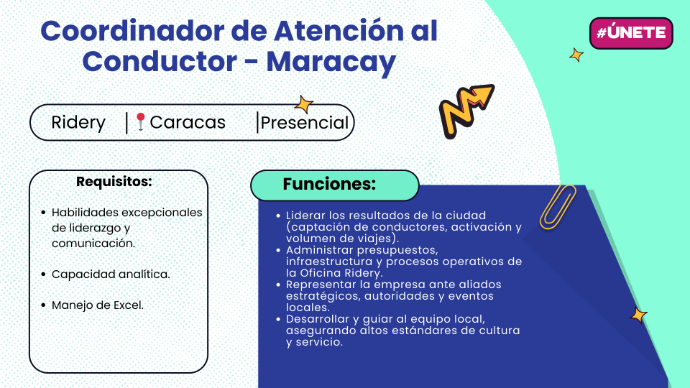 Coordinador de Atención al Conductor - Maracay

#ÚNETE

Ridery | Caracas | Presencial

Requisitos:

- Habilidades excepcionales de liderazgo y comunicación.
- Capacidad analítica.
- Manejo de Excel.

Funciones:

- Liderar los resultados de la ciudad (captación de conductores, activación y volumen de viajes).
- Administrar presupuestos, infraestructura y procesos operativos de la Oficina Ridery.
- Representar la empresa ante aliados estratégicos, autoridades y eventos locales.
- Desarrollar y guiar al equipo local, asegurando altos estándares de cultura y servicio.